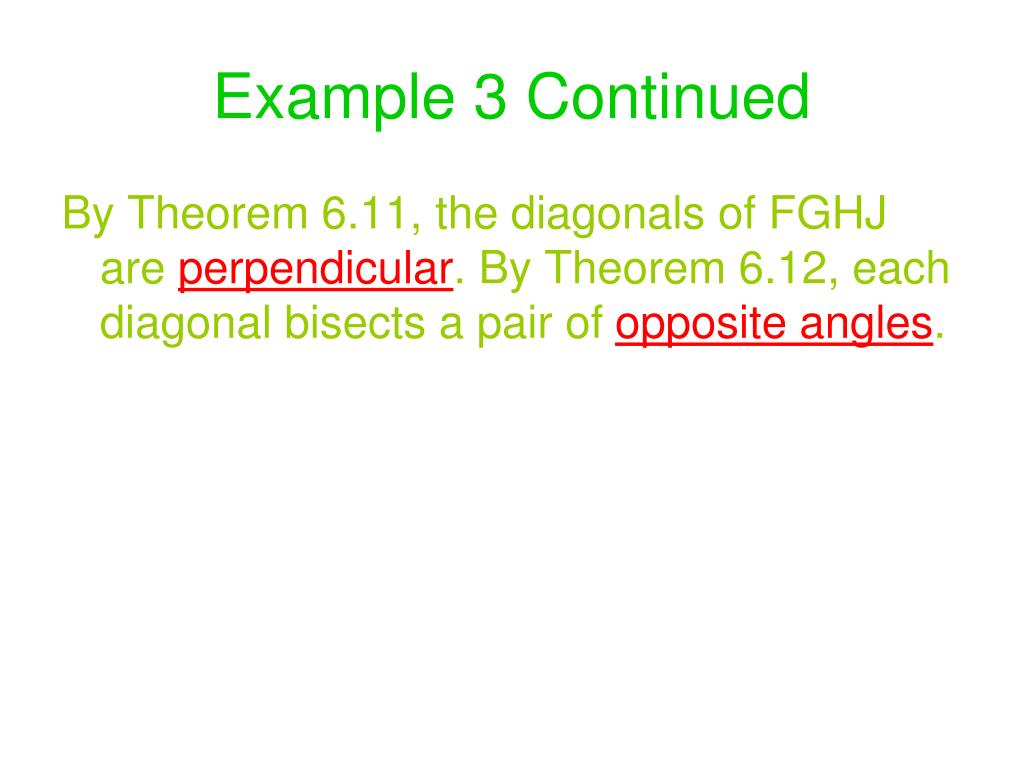 Example 3 Continued

By Theorem 6.11, the diagonals of FGHJ are perpendicular. By Theorem 6.12, each diagonal bisects a pair of opposite angles.